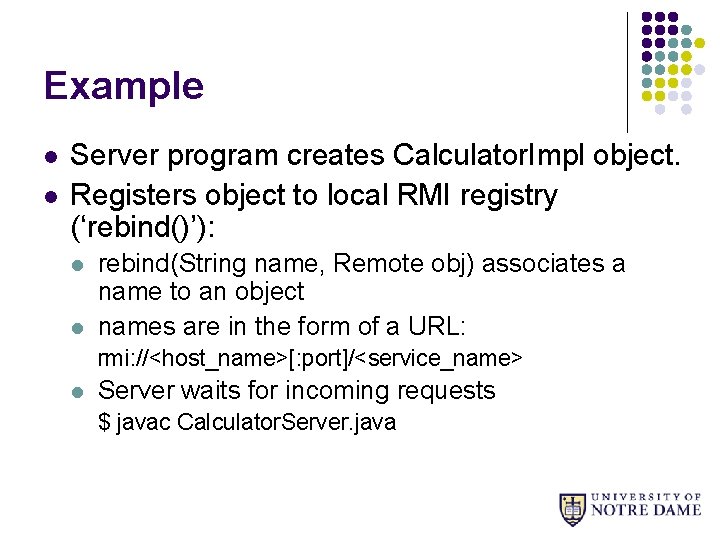 Example

- Server program creates CalculatorImpl object.
- Registers object to local RMI registry (‘rebind()’):
  - rebind(String name, Remote obj) associates a name to an object
  - names are in the form of a URL:
    rmi://<host_name>[:port]/<service_name>
  - Server waits for incoming requests
    $ javac CalculatorServer.java

UNIVERSITY OF NOTRE DAME